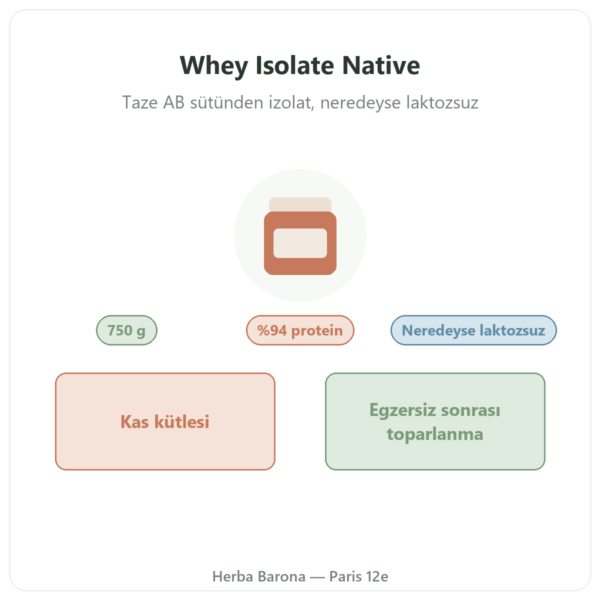 Whey Isolate Native

Taze AB sütünden izolat, neredeyse laktozsuz

750 g

%94 protein

Neredeyse laktozsuz

Kas kütlesi

Egzersiz sonrası toparlanma

Herba Barona — Paris 12e